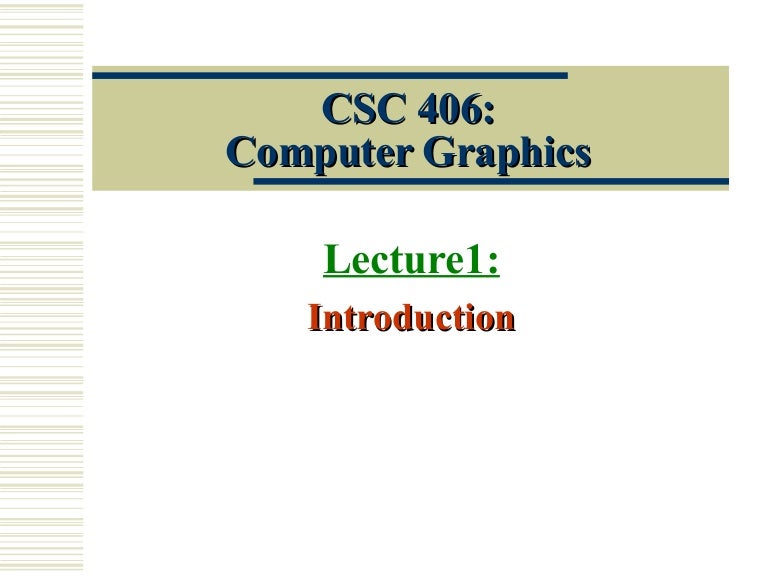 CSC 406:
Computer Graphics

Lecture1:

Introduction